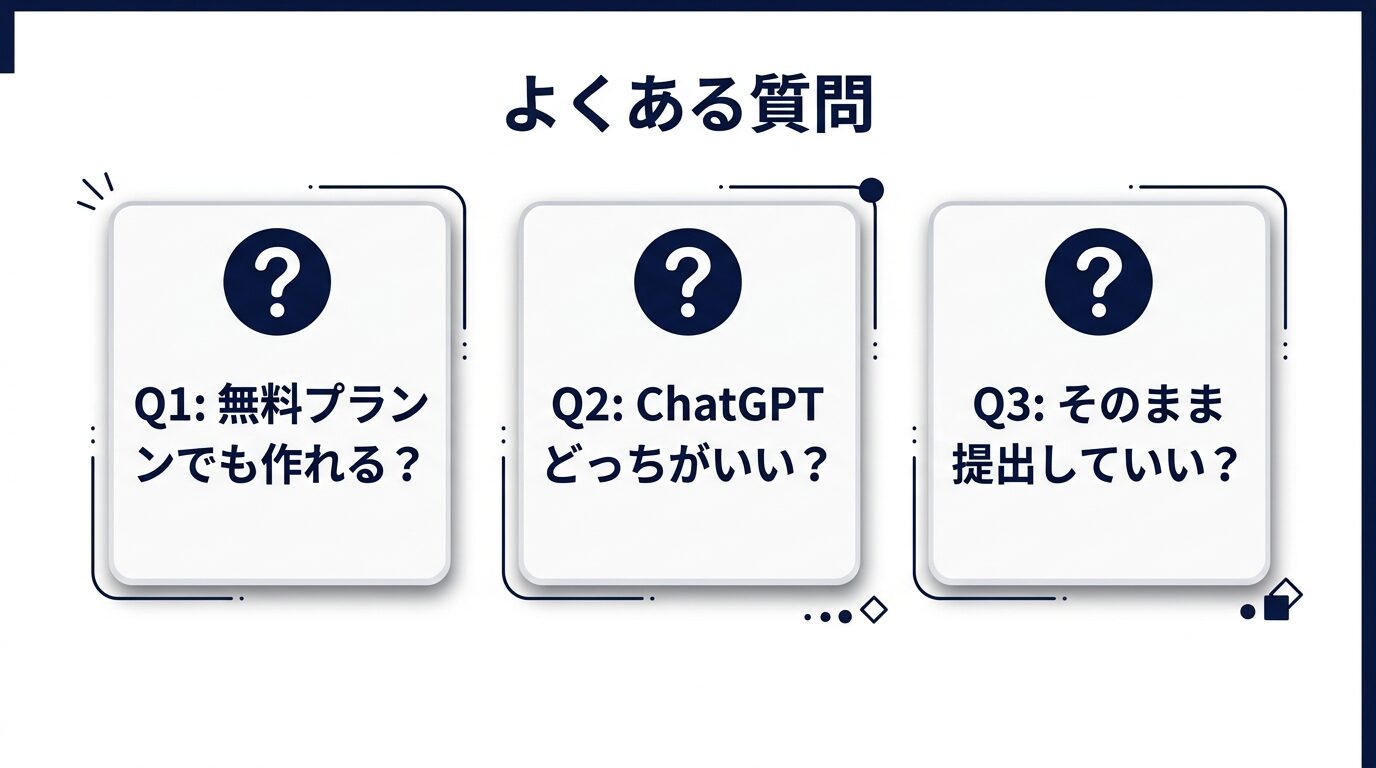 よくある質問

?

Q1: 無料プランでも作れる？

?

Q2: ChatGPT どっちがいい？

?

Q3: そのまま提出していい？